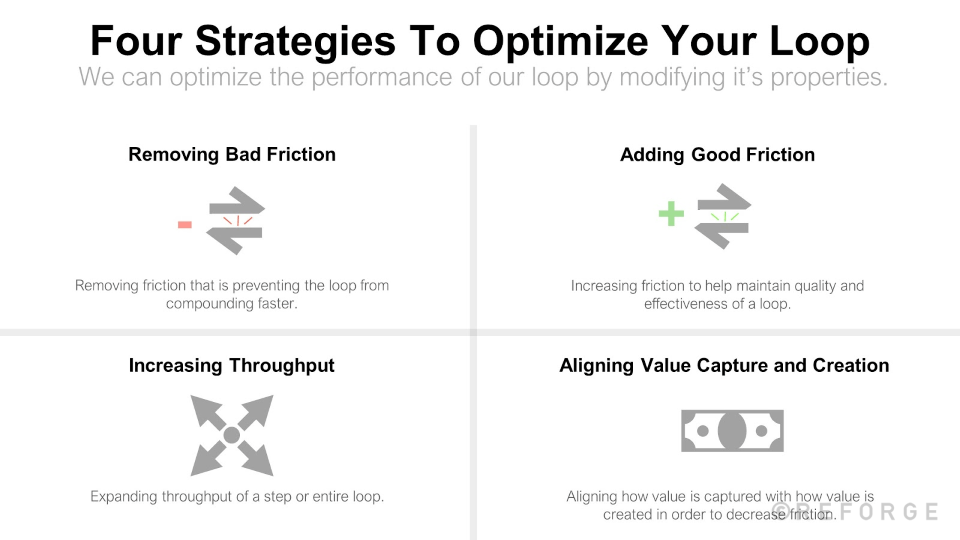 Four Strategies To Optimize Your Loop

We can optimize the performance of our loop by modifying it's properties.

Removing Bad Friction

-

Removing friction that is preventing the loop from compounding faster.

Adding Good Friction

+

Increasing friction to help maintain quality and effectiveness of a loop.

Increasing Throughput

Expanding throughput of a step or entire loop.

Aligning Value Capture and Creation

Aligning how value is captured with how value is created in order to decrease friction.

©REFORGE